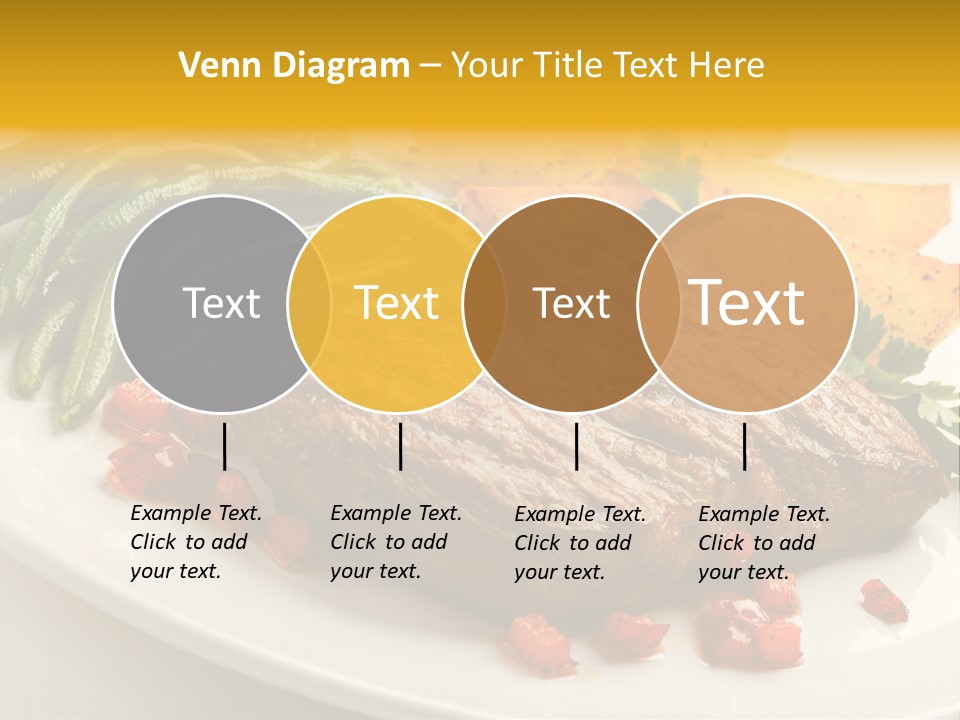 Venn Diagram – Your Title Text Here

Text

Text

Text

Text

Example Text. Click to add your text.

Example Text. Click to add your text.

Example Text. Click to add your text.

Example Text. Click to add your text.